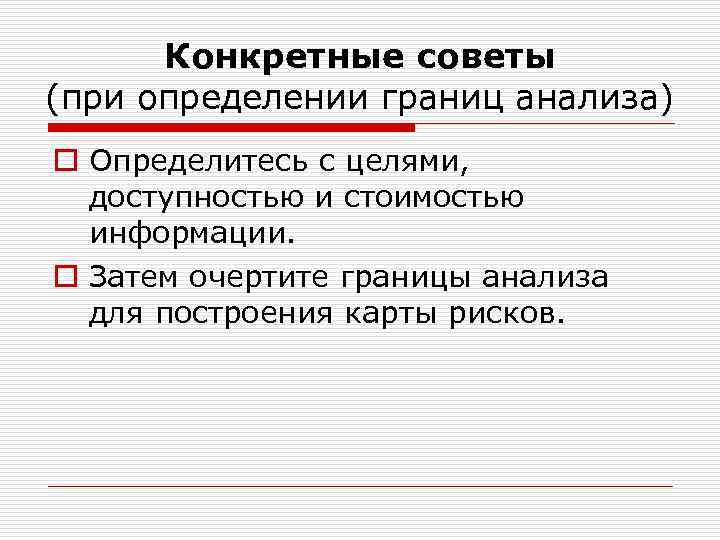 Конкретные советы
(при определении границ анализа)

Определитесь с целями, доступностью и стоимостью информации.

Затем очертите границы анализа для построения карты рисков.